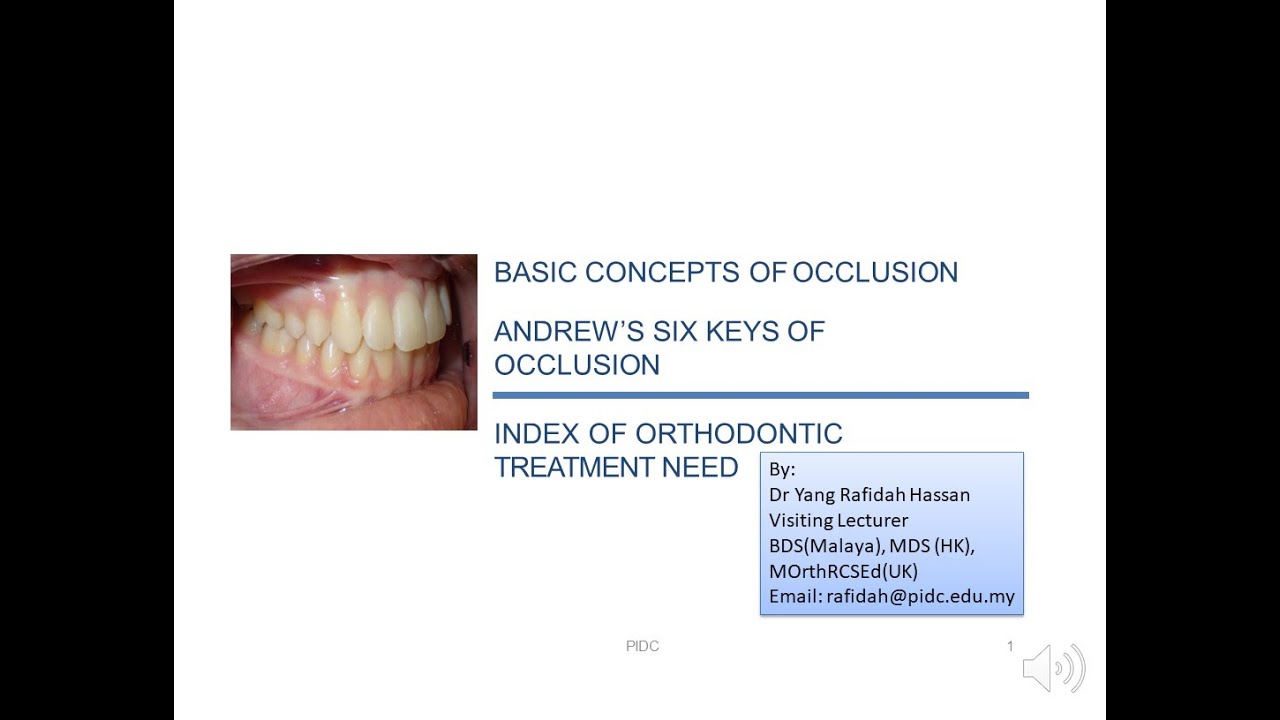 BASIC CONCEPTS OF OCCLUSION

ANDREW'S SIX KEYS OF OCCLUSION

INDEX OF ORTHODONTIC TREATMENT NEED

By:
Dr Yang Rafidah Hassan
Visiting Lecturer
BDS(Malaya), MDS (HK), MOrthRCSEd(UK)
Email: rafidah@pidc.edu.my

PIDC

1